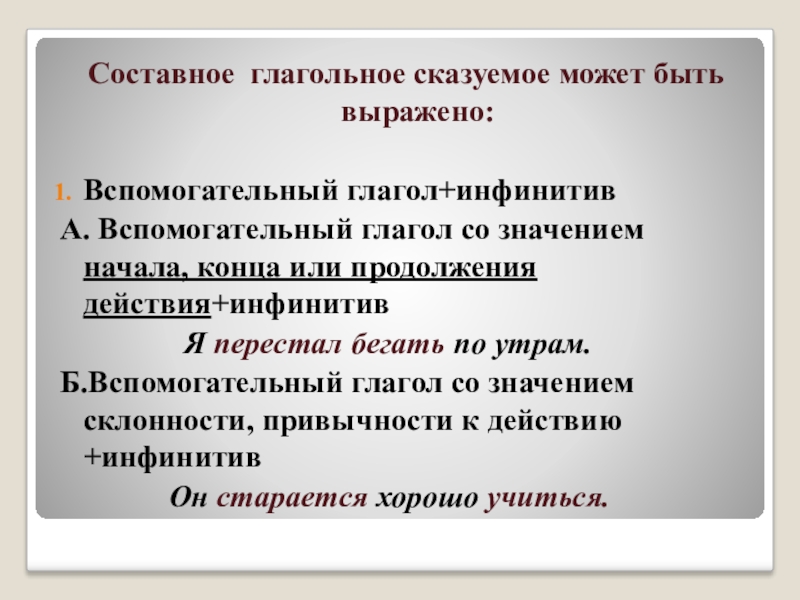 Составное глагольное сказуемое может быть выражено:

1. Вспомогательный глагол+инфинитив

А. Вспомогательный глагол со значением начала, конца или продолжения действия+инфинитив

Я перестал бегать по утрам.

Б.Вспомогательный глагол со значением склонности, привычности к действию +инфинитив

Он старается хорошо учиться.